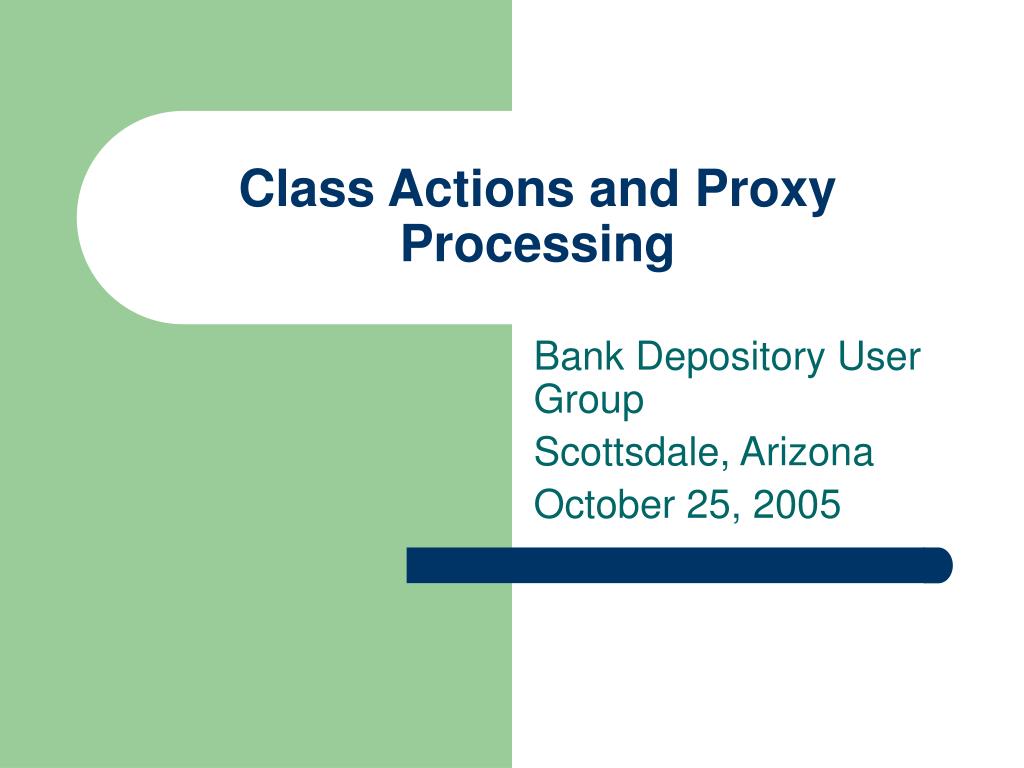 Class Actions and Proxy Processing

Bank Depository User Group

Scottsdale, Arizona

October 25, 2005